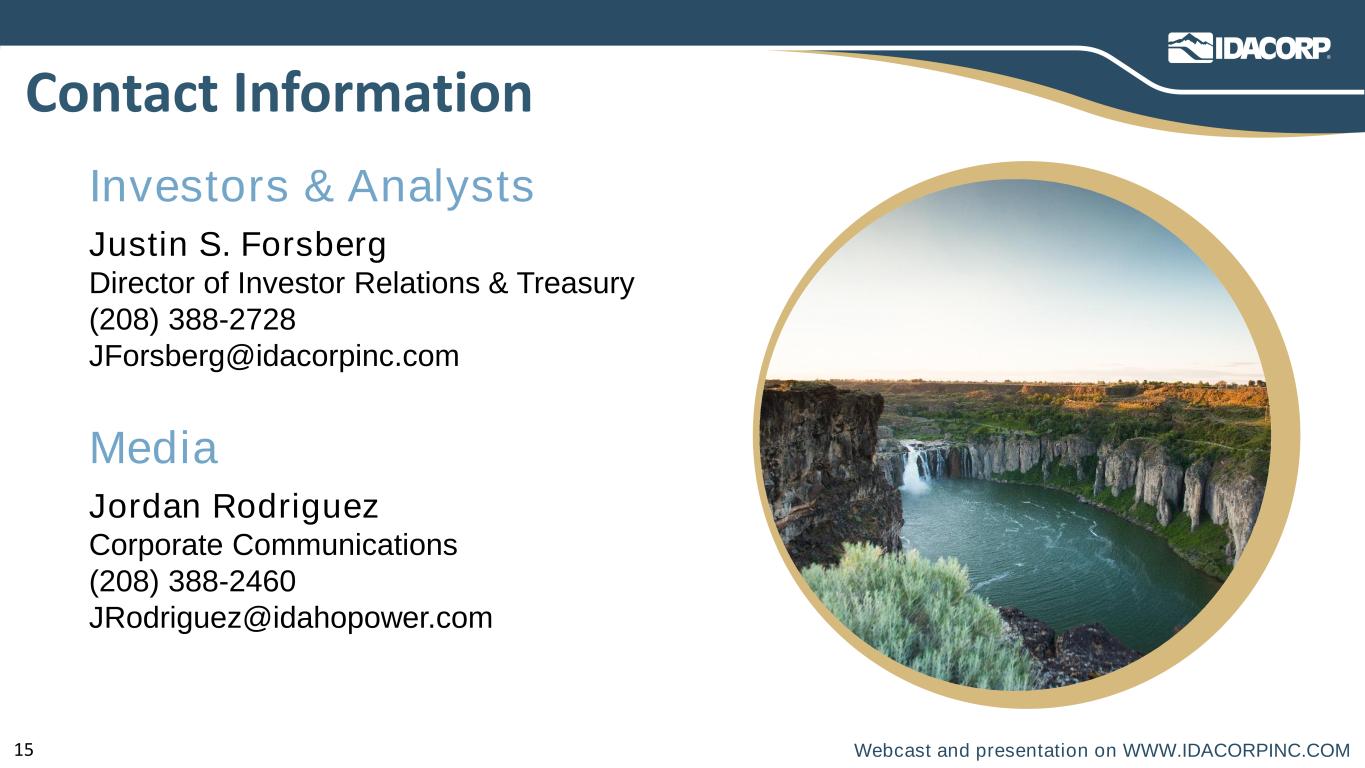 IDACORP

Contact Information

Investors & Analysts

Justin S. Forsberg
Director of Investor Relations & Treasury
(208) 388-2728
JForsberg@idacorpinc.com

Media

Jordan Rodriguez
Corporate Communications
(208) 388-2460
JRodriguez@idahopower.com

15

Webcast and presentation on WWW.IDACORPINC.COM